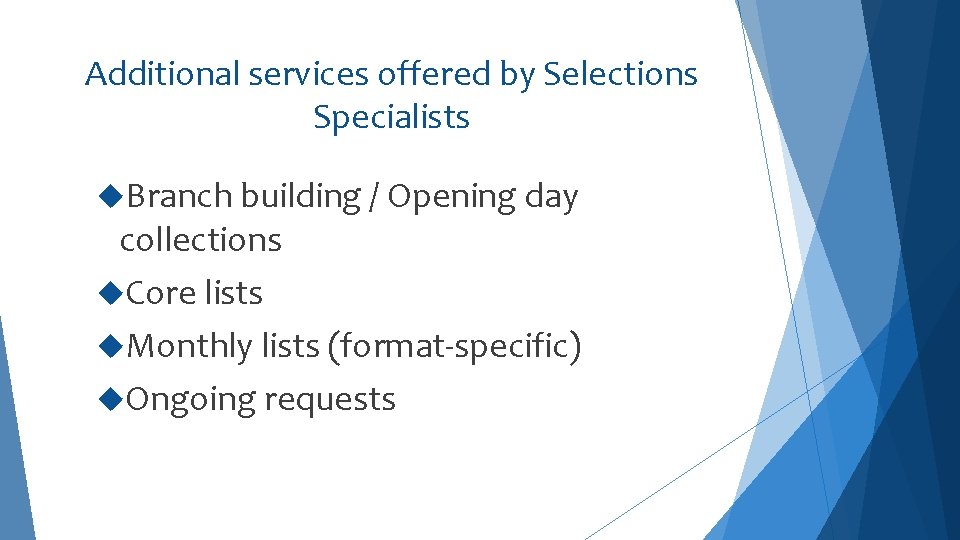 Additional services offered by Selections Specialists

◆Branch building / Opening day collections

◆Core lists

◆Monthly lists (format-specific)

◆Ongoing requests